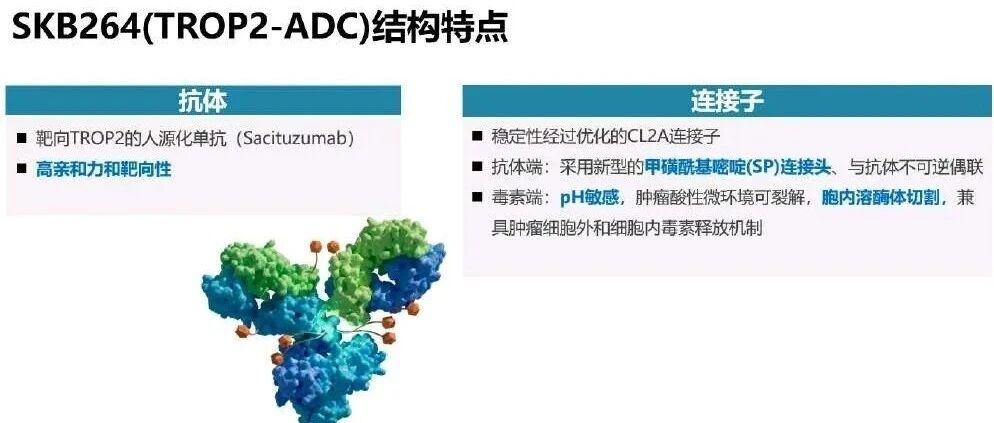 SKB264(TROP2-ADC)结构特点

抗体

■ 靶向TROP2的人源化单抗（Sacituzumab）

■ 高亲和力和靶向性

连接子

■ 稳定性经过优化的CL2A连接子

■ 抗体端：采用新型的甲磺酰基嘧啶(SP)连接头、与抗体不可逆偶联

■ 毒素端：pH敏感，肿瘤酸性微环境可裂解，胞内溶酶体切割，兼具肿瘤细胞外和细胞内毒素释放机制